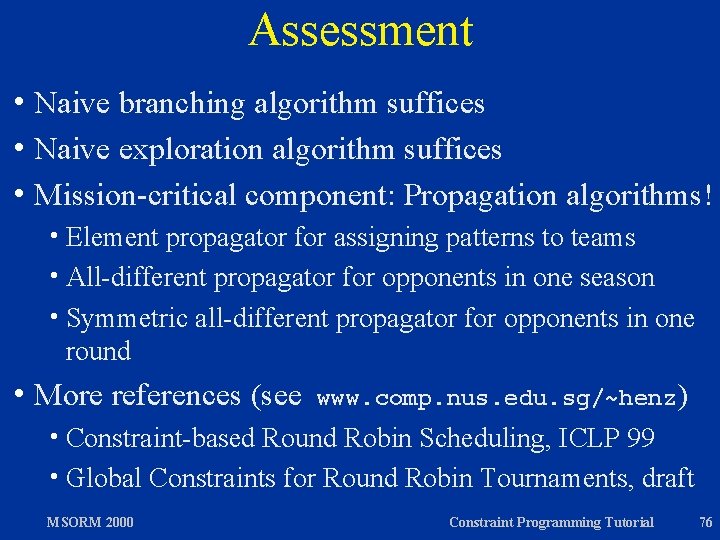 Assessment

• Naive branching algorithm suffices

• Naive exploration algorithm suffices

• Mission-critical component: Propagation algorithms!

• Element propagator for assigning patterns to teams

• All-different propagator for opponents in one season

• Symmetric all-different propagator for opponents in one round

• More references (see www.comp.nus.edu.sg/~henz)

• Constraint-based Round Robin Scheduling, ICLP 99

• Global Constraints for Round Robin Tournaments, draft

MSORM 2000

Constraint Programming Tutorial

76